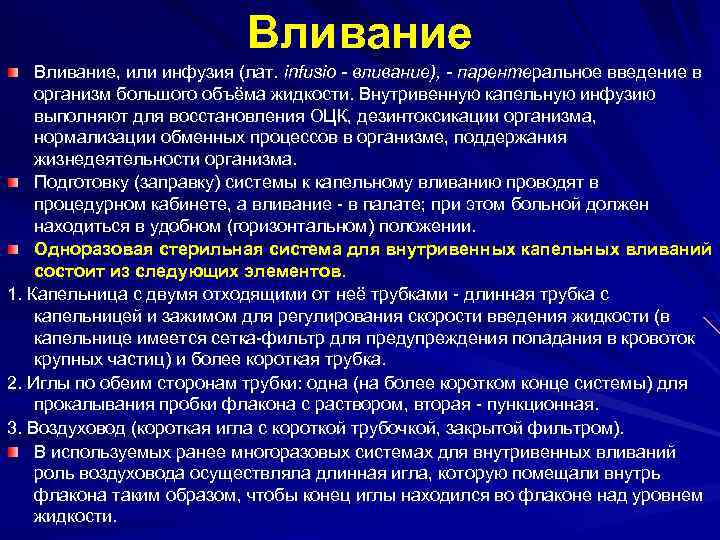 Вливание

Вливание, или инфузия (лат. infusio - вливание), - парентеральное введение в организм большого объёма жидкости. Внутривенную капельную инфузию выполняют для восстановления ОЦК, дезинтоксикации организма, нормализации обменных процессов в организме, поддержания жизнедеятельности организма.

Подготовку (заправку) системы к капельному вливанию проводят в процедурном кабинете, а вливание - в палате; при этом больной должен находиться в удобном (горизонтальном) положении.

Одноразовая стерильная система для внутривенных капельных вливаний состоит из следующих элементов.

1. Капельница с двумя отходящими от неё трубками - длинная трубка с капельницей и зажимом для регулирования скорости введения жидкости (в капельнице имеется сетка-фильтр для предупреждения попадания в кровоток крупных частиц) и более короткая трубка.

2. Иглы по обеим сторонам трубки: одна (на более коротком конце системы) для прокалывания пробки флакона с раствором, вторая - пункционная.

3. Воздуховод (короткая игла с короткой трубочкой, закрытой фильтром).

В используемых ранее многоразовых системах для внутривенных вливаний роль воздуховода осуществляла длинная игла, которую помещали внутрь флакона таким образом, чтобы конец иглы находился во флаконе над уровнем жидкости.